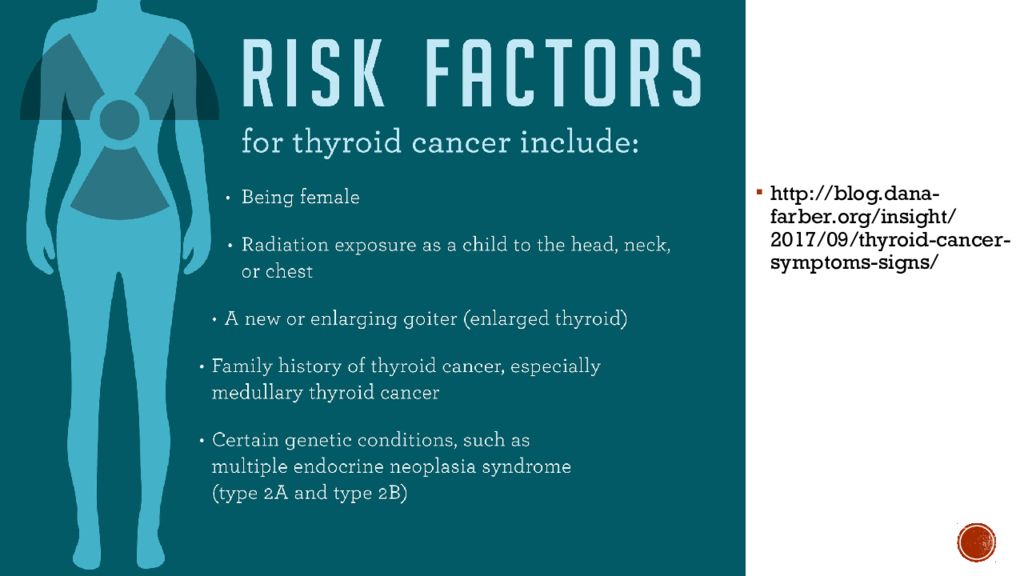 RISK FACTORS
for thyroid cancer include:

• Being female

• Radiation exposure as a child to the head, neck, or chest

• A new or enlarging goiter (enlarged thyroid)

• Family history of thyroid cancer, especially medullary thyroid cancer

• Certain genetic conditions, such as multiple endocrine neoplasia syndrome (type 2A and type 2B)

▪ http://blog.dana-farber.org/insight/2017/09/thyroid-cancer-symptoms-signs/